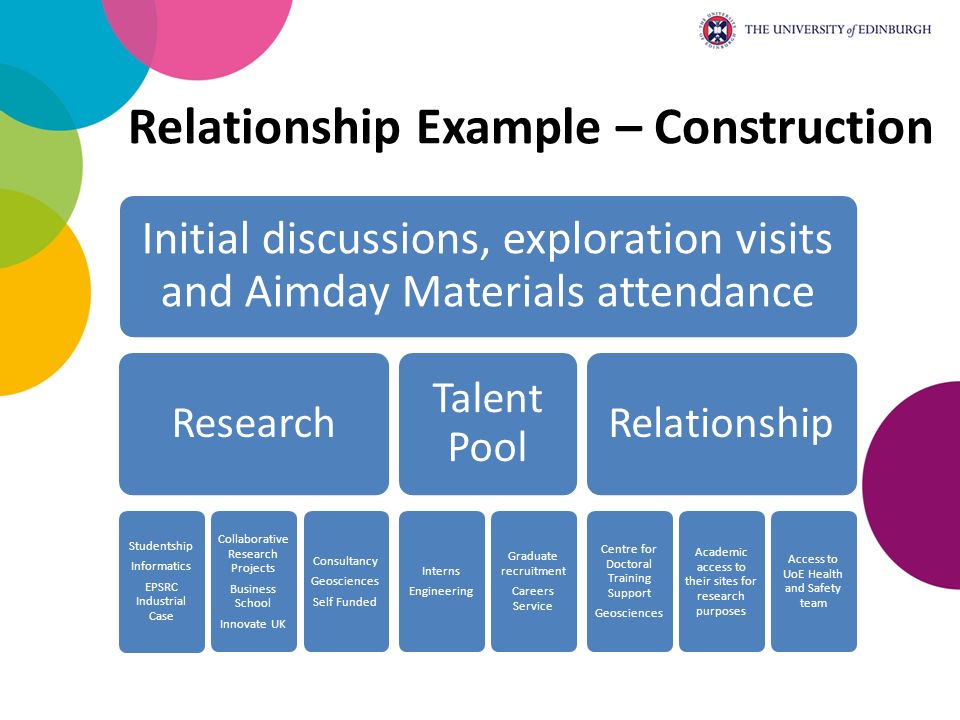 THE UNIVERSITY of EDINBURGH

Relationship Example – Construction

Initial discussions, exploration visits and Aimday Materials attendance

Research

Talent Pool

Relationship

Studentship
Informatics
EPSRC Industrial Case

Collaborative Research Projects
Business School
Innovate UK

Consultancy
Geosciences
Self Funded

Interns
Engineering

Graduate recruitment
Careers Service

Centre for Doctoral Training Support
Geosciences

Academic access to their sites for research purposes

Access to UoE Health and Safety team